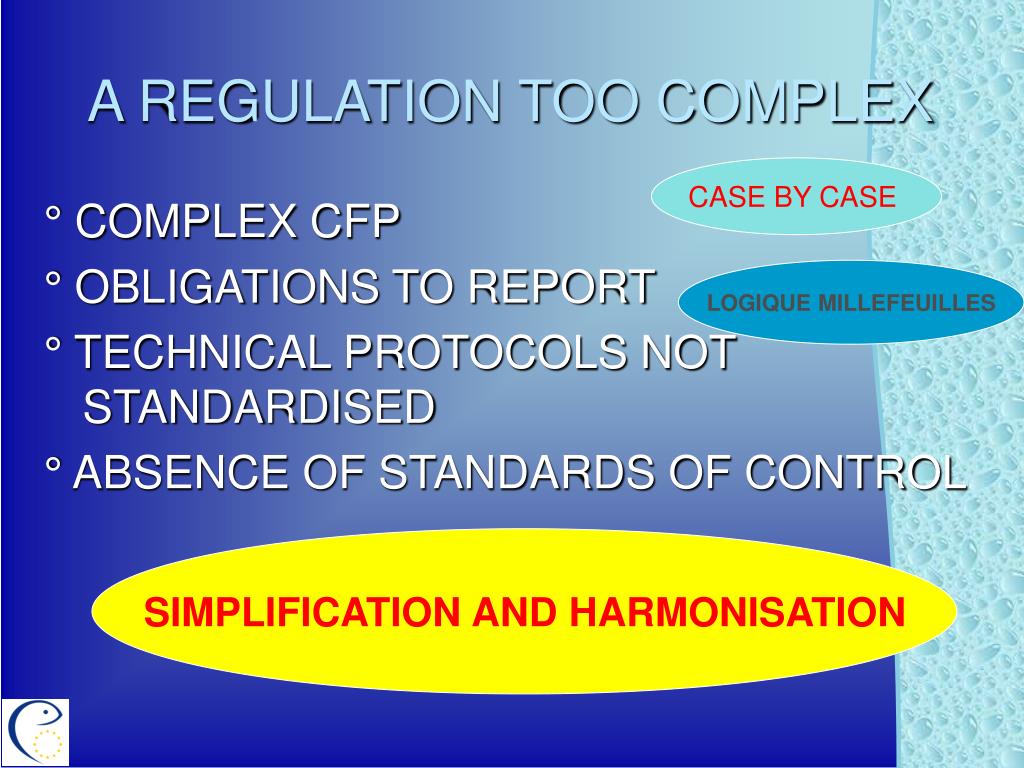 A REGULATION TOO COMPLEX

CASE BY CASE

° COMPLEX CFP

° OBLIGATIONS TO REPORT

LOGIQUE MILLEFEUILLES

° TECHNICAL PROTOCOLS NOT STANDARDISED

° ABSENCE OF STANDARDS OF CONTROL

SIMPLIFICATION AND HARMONISATION